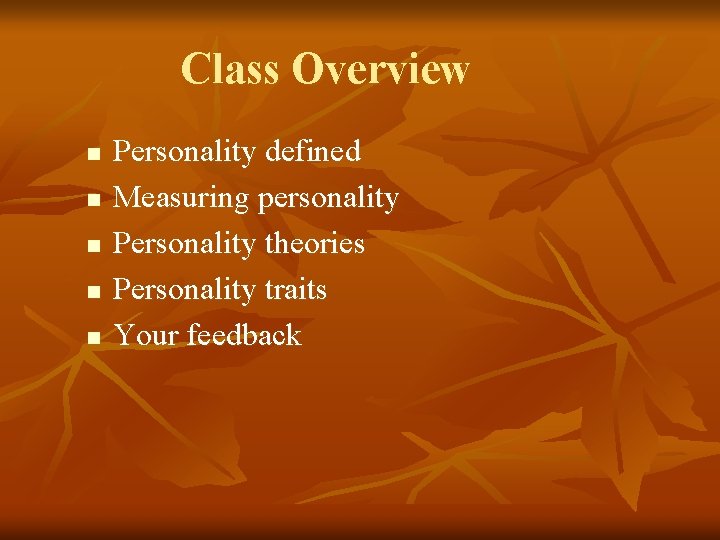 Class Overview

- Personality defined
- Measuring personality
- Personality theories
- Personality traits
- Your feedback